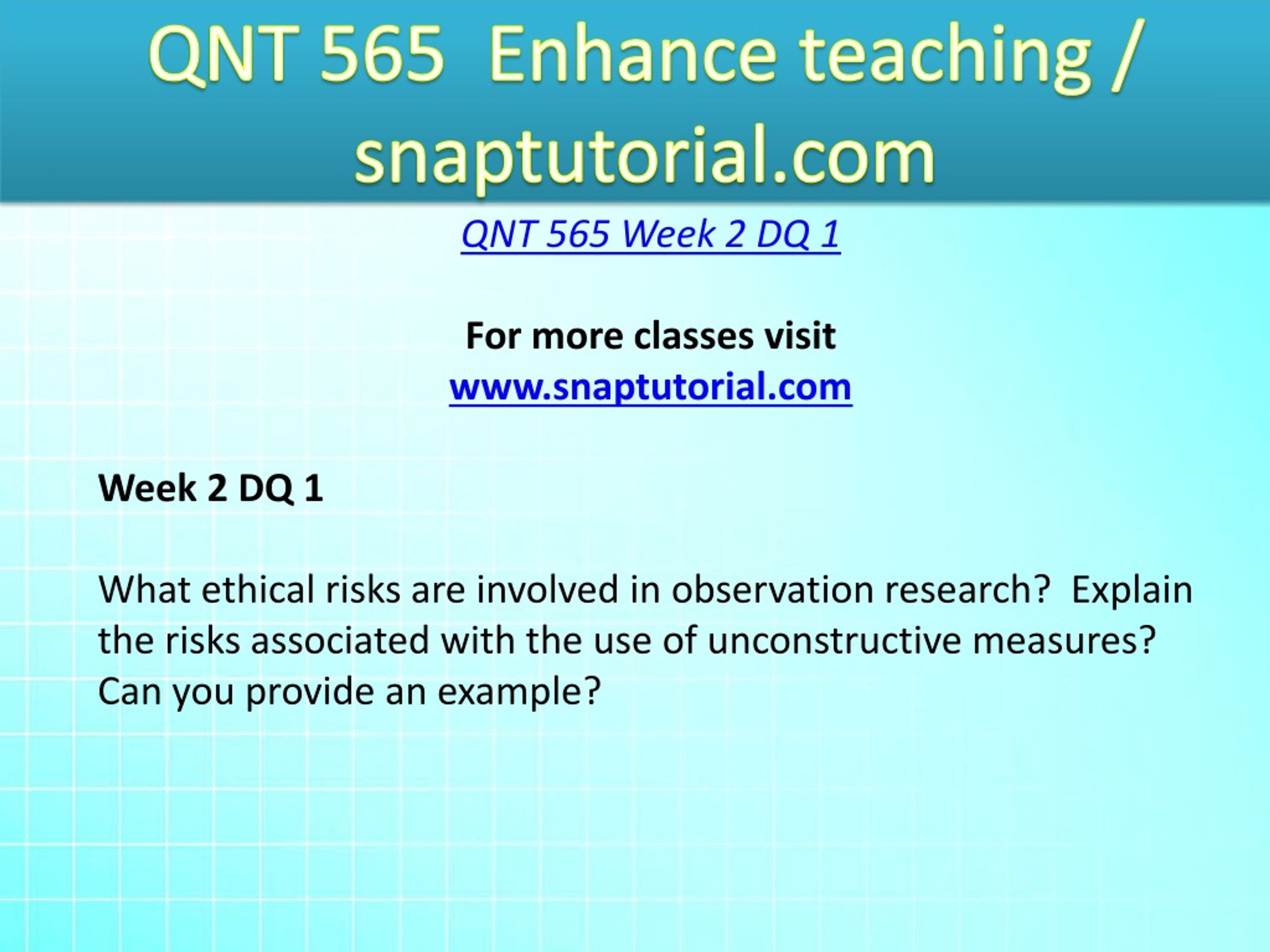 QNT 565 Enhance teaching / snaptutorial.com

QNT 565 Week 2 DQ 1

For more classes visit
www.snaptutorial.com

Week 2 DQ 1

What ethical risks are involved in observation research? Explain the risks associated with the use of unconstructive measures? Can you provide an example?